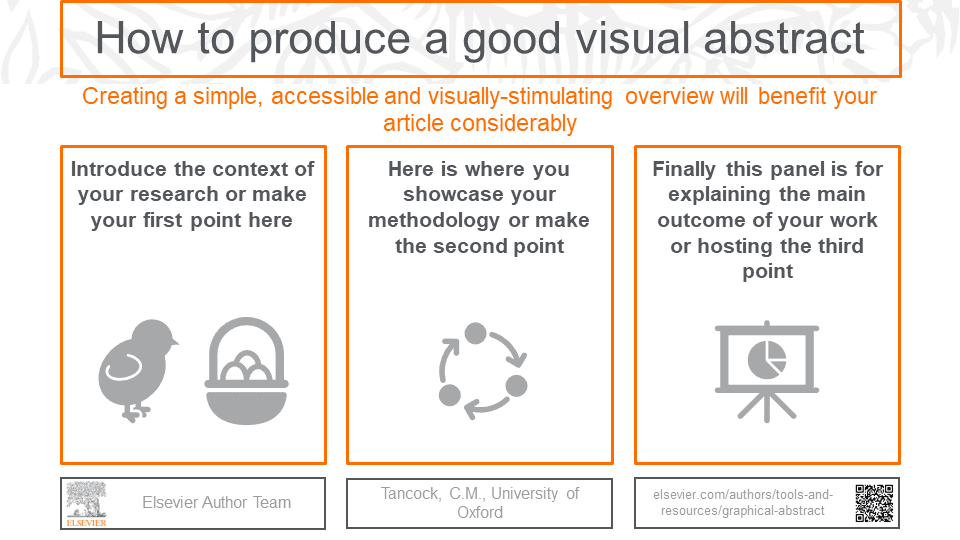 How to produce a good visual abstract

Creating a simple, accessible and visually-stimulating overview will benefit your article considerably

Introduce the context of your research or make your first point here

Here is where you showcase your methodology or make the second point

Finally this panel is for explaining the main outcome of your work or hosting the third point

ELSEVIER

Elsevier Author Team

Tancock, C.M., University of Oxford

elsevier.com/authors/tools-and-resources/graphical-abstract